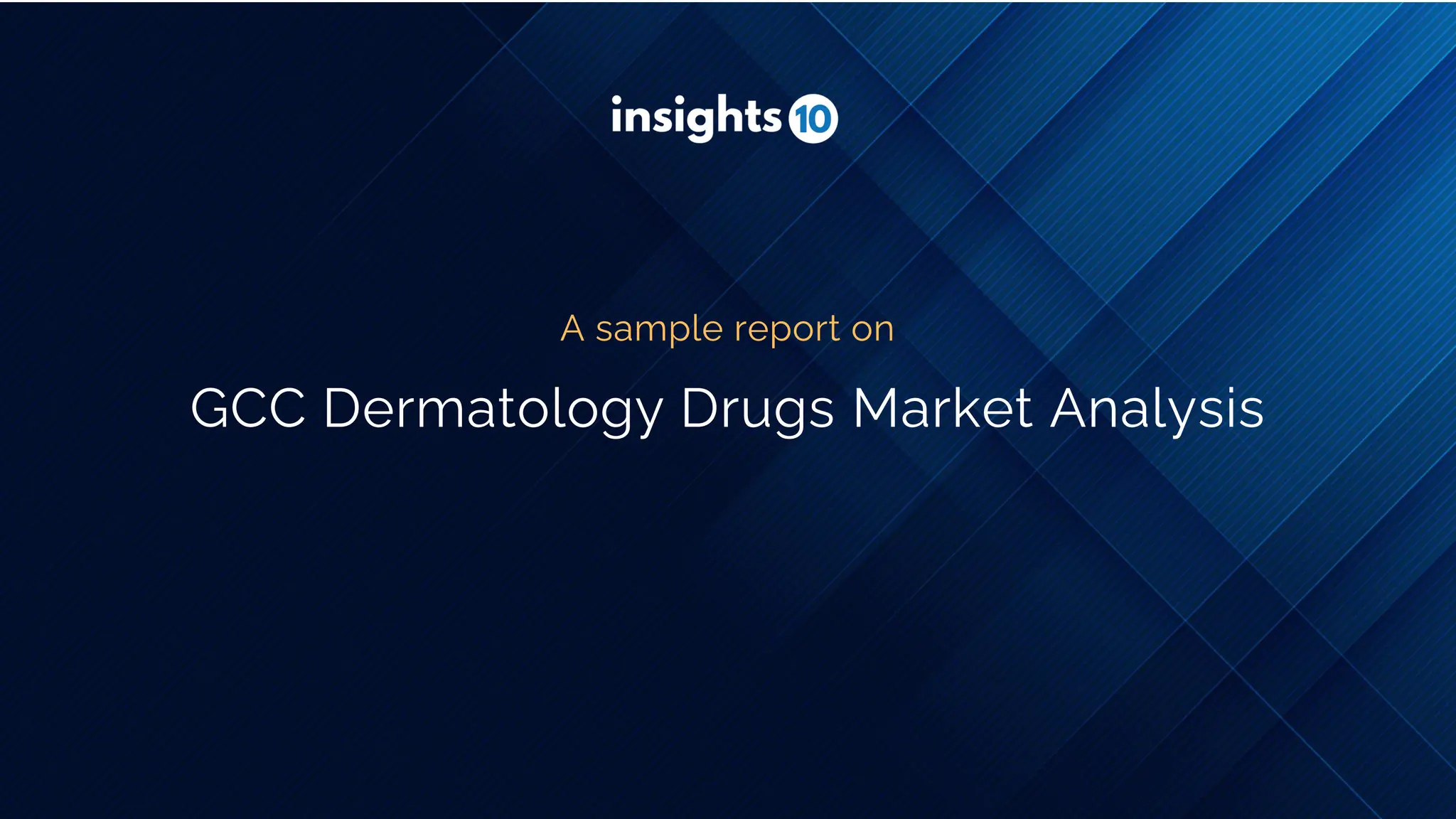 insights10

A sample report on

GCC Dermatology Drugs Market Analysis